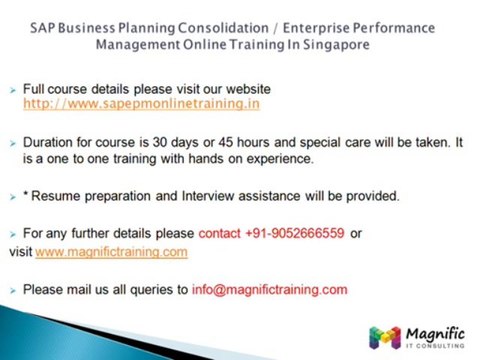 SAP Business Planning Consolidation / Enterprise Performance Management Online Training In Singapore

➢ Full course details please visit our website http://www.sapepmonlinetraining.in

➢ Duration for course is 30 days or 45 hours and special care will be taken. It is a one to one training with hands on experience.

➢ * Resume preparation and Interview assistance will be provided.

➢ For any further details please contact +91-9052666559 or visit www.magnifictraining.com

➢ Please mail us all queries to info@magnifictraining.com

Magnific
IT CONSULTING